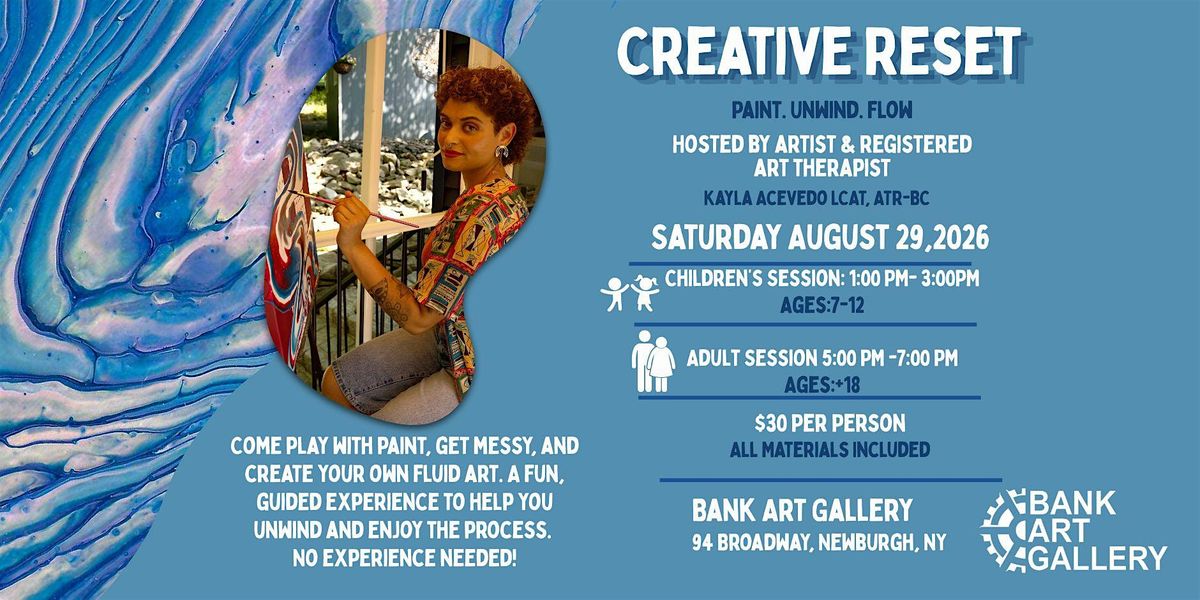 CREATIVE RESET

PAINT. UNWIND. FLOW

HOSTED BY ARTIST & REGISTERED ART THERAPIST

KAYLA ACEVEDO LCAT, ATR-BC

SATURDAY AUGUST 29,2026

CHILDREN'S SESSION: 1:00 PM- 3:00PM
AGES:7-12

ADULT SESSION 5:00 PM -7:00 PM
AGES:+18

$30 PER PERSON
ALL MATERIALS INCLUDED

COME PLAY WITH PAINT, GET MESSY, AND CREATE YOUR OWN FLUID ART. A FUN, GUIDED EXPERIENCE TO HELP YOU UNWIND AND ENJOY THE PROCESS. NO EXPERIENCE NEEDED!

BANK ART GALLERY
94 BROADWAY, NEWBURGH, NY

BANK ART GALLERY